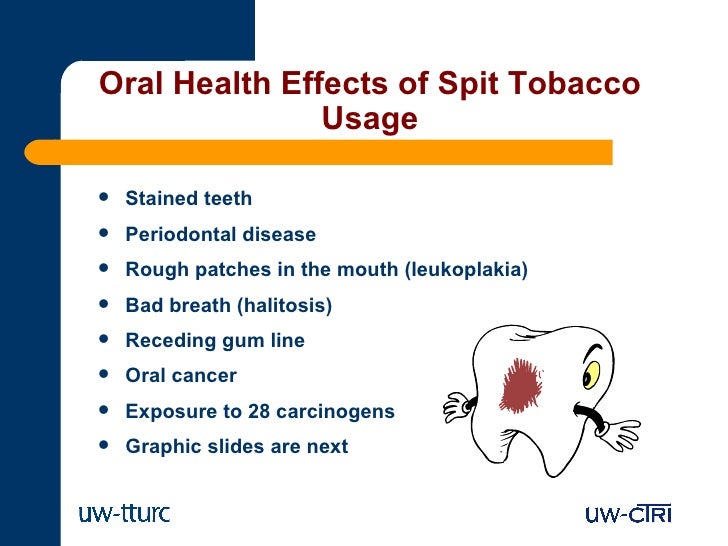 Oral Health Effects of Spit Tobacco Usage

- Stained teeth
- Periodontal disease
- Rough patches in the mouth (leukoplakia)
- Bad breath (halitosis)
- Receding gum line
- Oral cancer
- Exposure to 28 carcinogens
- Graphic slides are next

uw-tturc

uw-CTRI